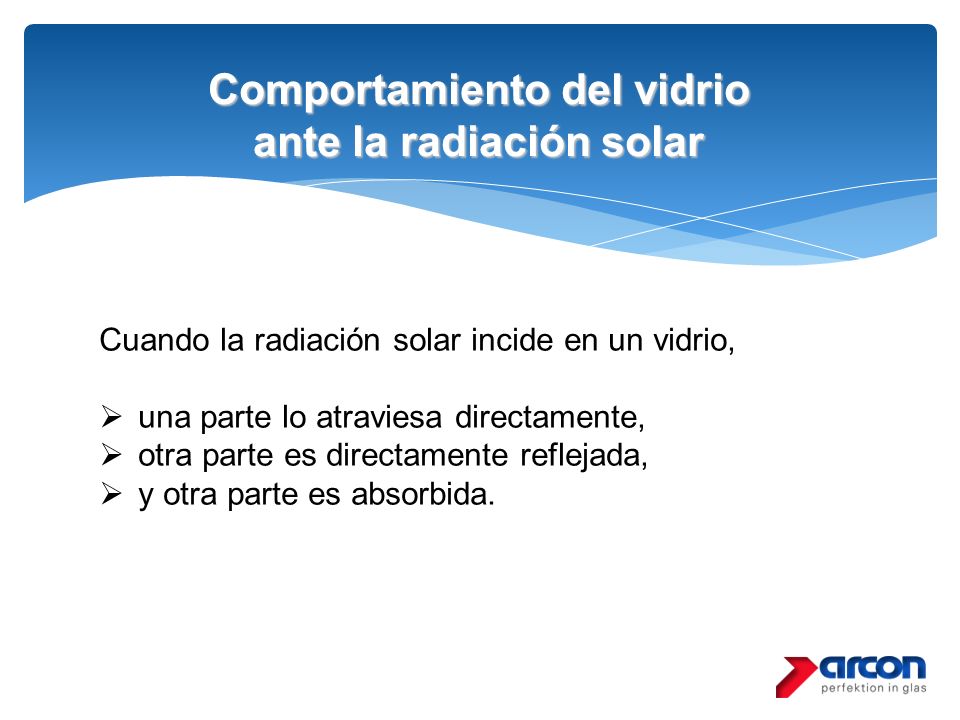 Comportamiento del vidrio ante la radiación solar

Cuando la radiación solar incide en un vidrio,

➢ una parte lo atraviesa directamente,
➢ otra parte es directamente reflejada,
➢ y otra parte es absorbida.

arcon
perfektion in glas